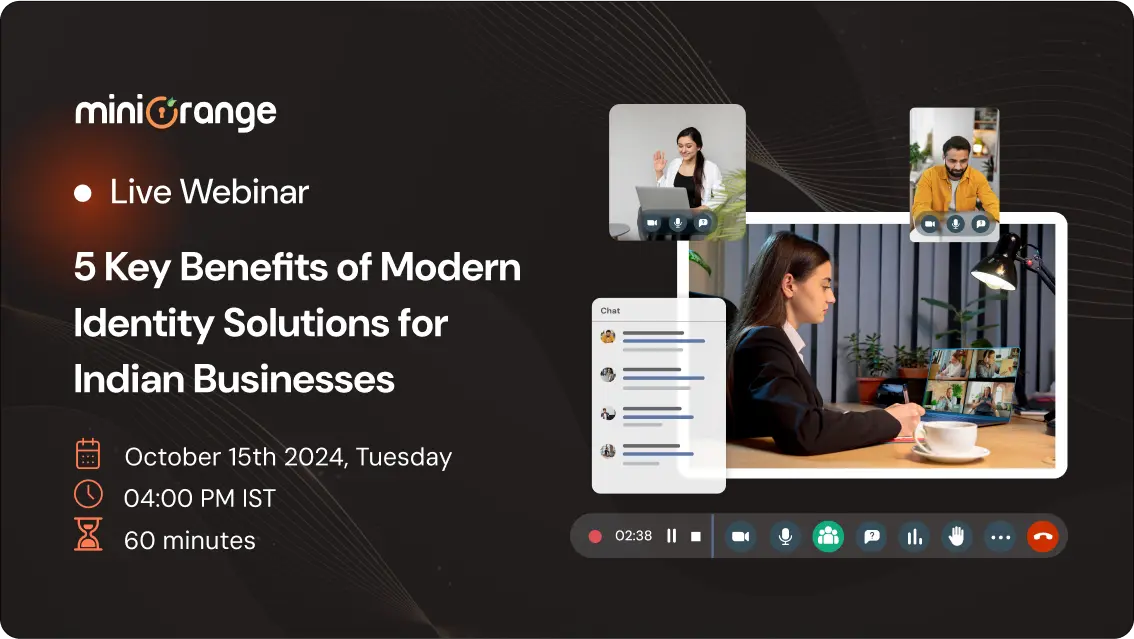 miniOrange

Live Webinar

5 Key Benefits of Modern Identity Solutions for Indian Businesses

October 15th 2024, Tuesday
04:00 PM IST
60 minutes

Chat

02:38